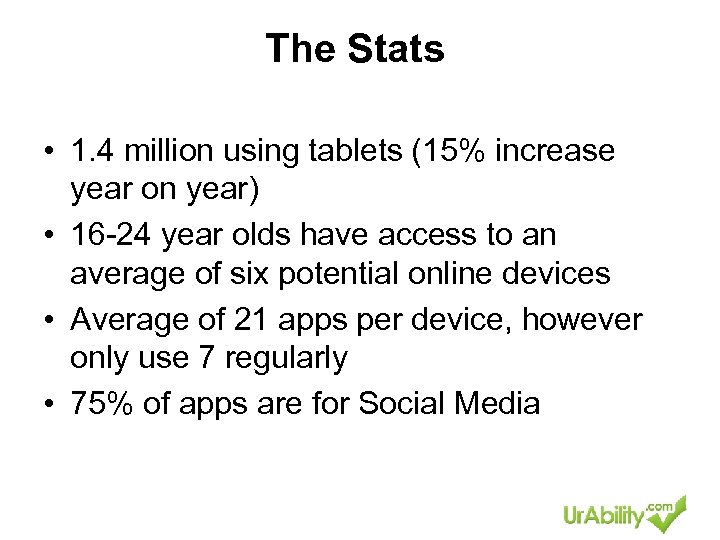 The Stats

• 1.4 million using tablets (15% increase year on year)
• 16-24 year olds have access to an average of six potential online devices
• Average of 21 apps per device, however only use 7 regularly
• 75% of apps are for Social Media

UrAbility.com